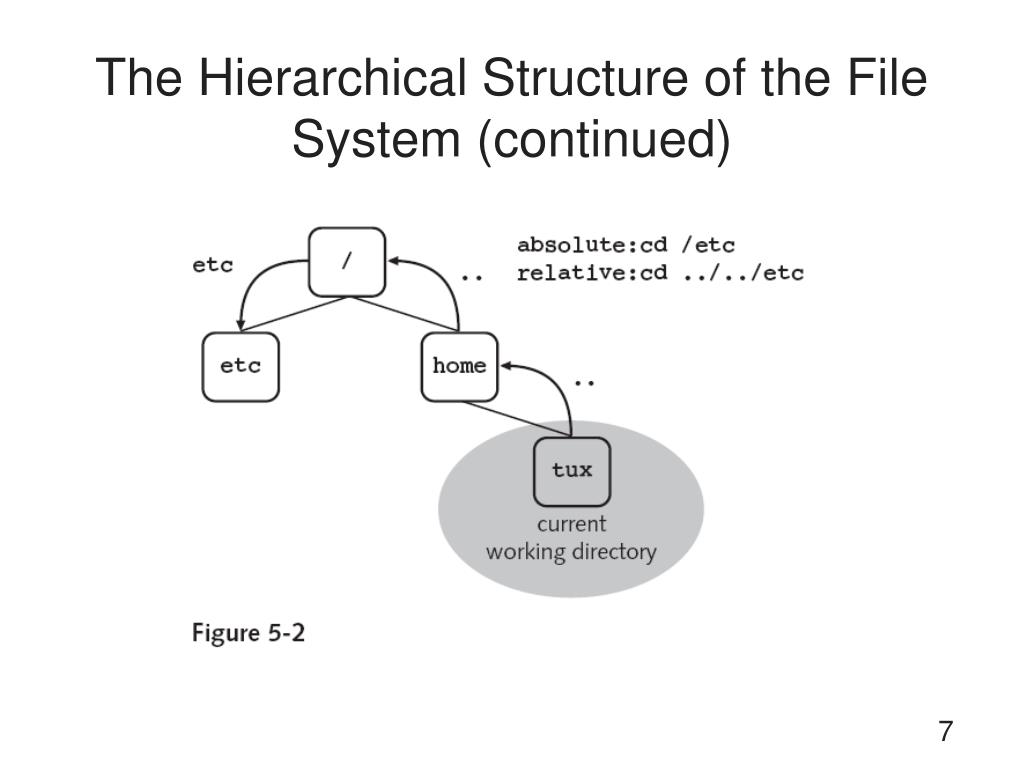 The Hierarchical Structure of the File System (continued)

etc
/
..
absolute:cd /etc
relative:cd ../../etc
etc
home
..
tux
current working directory

Figure 5-2

7